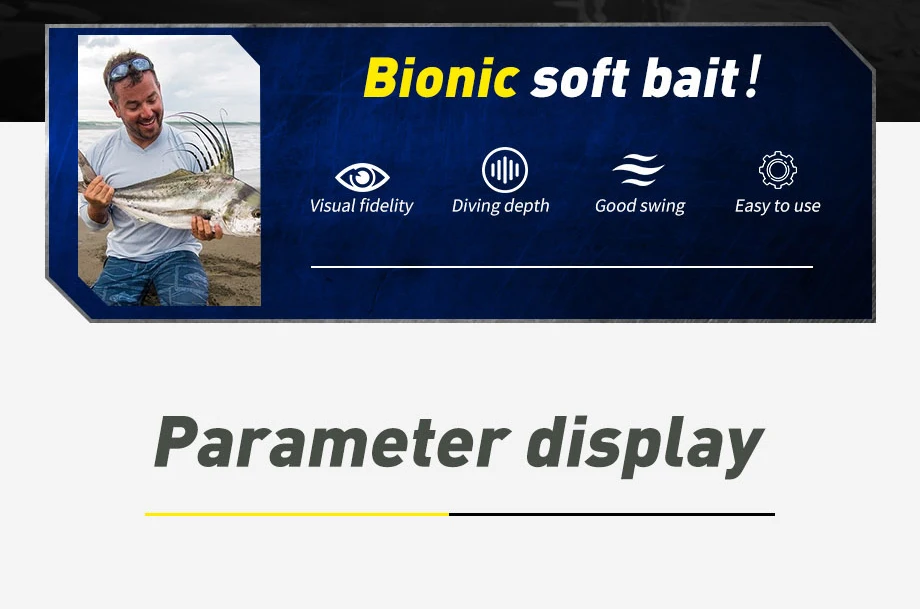 Bionic soft bait!

Visual fidelity

Diving depth

Good swing

Easy to use

Parameter display